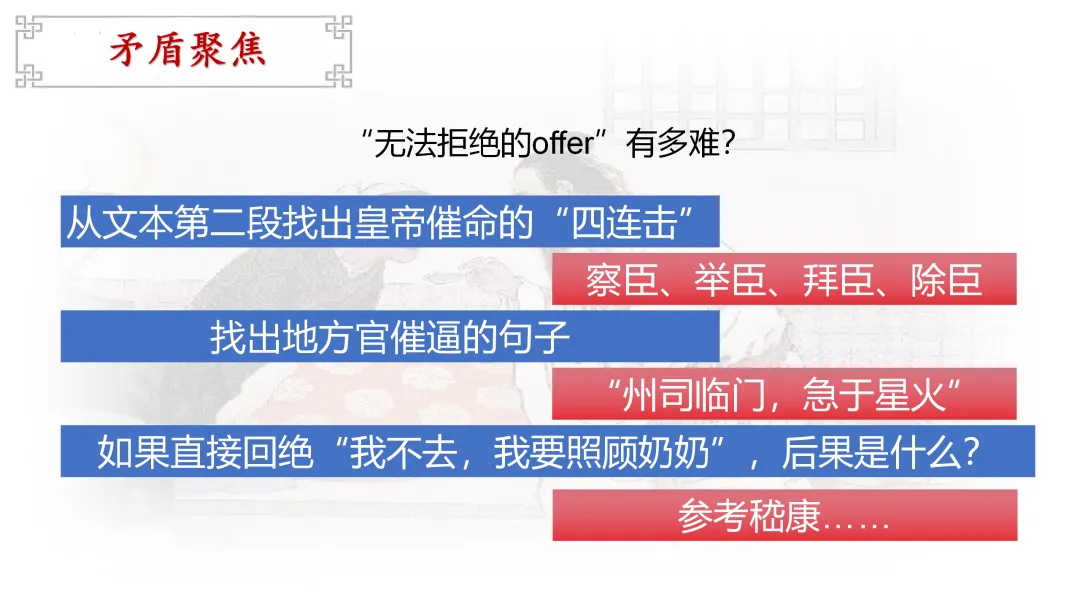 矛盾聚焦

“无法拒绝的offer”有多难？

从文本第二段找出皇帝催命的“四连击”

察臣、举臣、拜臣、除臣

找出地方官催逼的句子

“州司临门，急于星火”

如果直接回绝“我不去，我要照顾奶奶”，后果是什么？

参考嵇康……